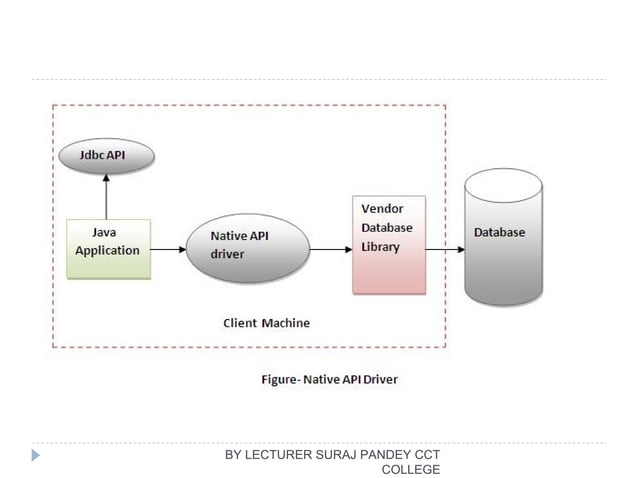 Jdbc API

Java
Application

Native API
driver

Vendor
Database
Library

Database

Client Machine

Figure- Native API Driver

BY LECTURER SURAJ PANDEY CCT COLLEGE